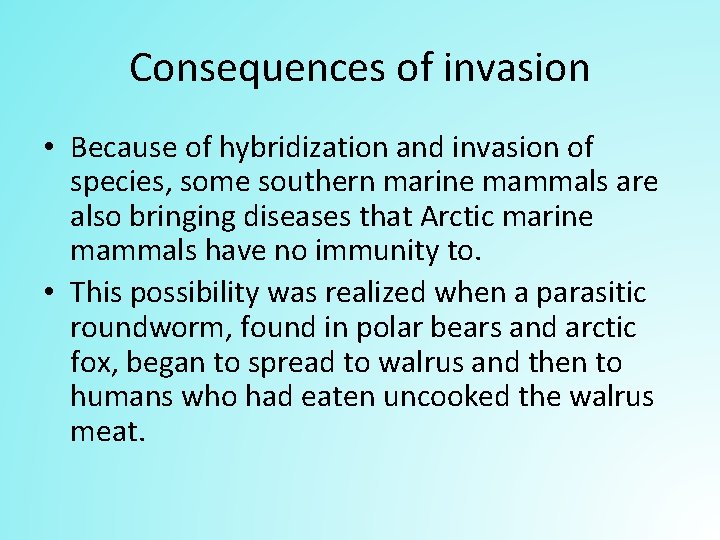 Consequences of invasion

• Because of hybridization and invasion of species, some southern marine mammals are also bringing diseases that Arctic marine mammals have no immunity to.

• This possibility was realized when a parasitic roundworm, found in polar bears and arctic fox, began to spread to walrus and then to humans who had eaten uncooked the walrus meat.